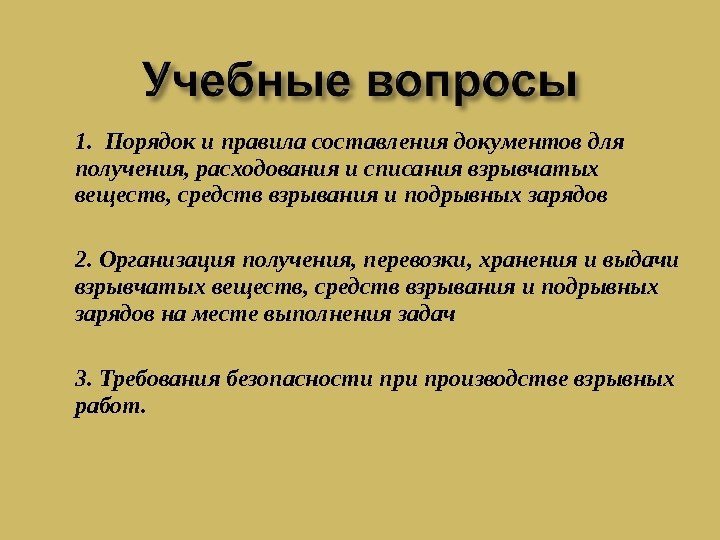 Учебные вопросы

1. Порядок и правила составления документов для получения, расходования и списания взрывчатых веществ, средств взрывания и подрывных зарядов

2. Организация получения, перевозки, хранения и выдачи взрывчатых веществ, средств взрывания и подрывных зарядов на месте выполнения задач

3. Требования безопасности при производстве взрывных работ.